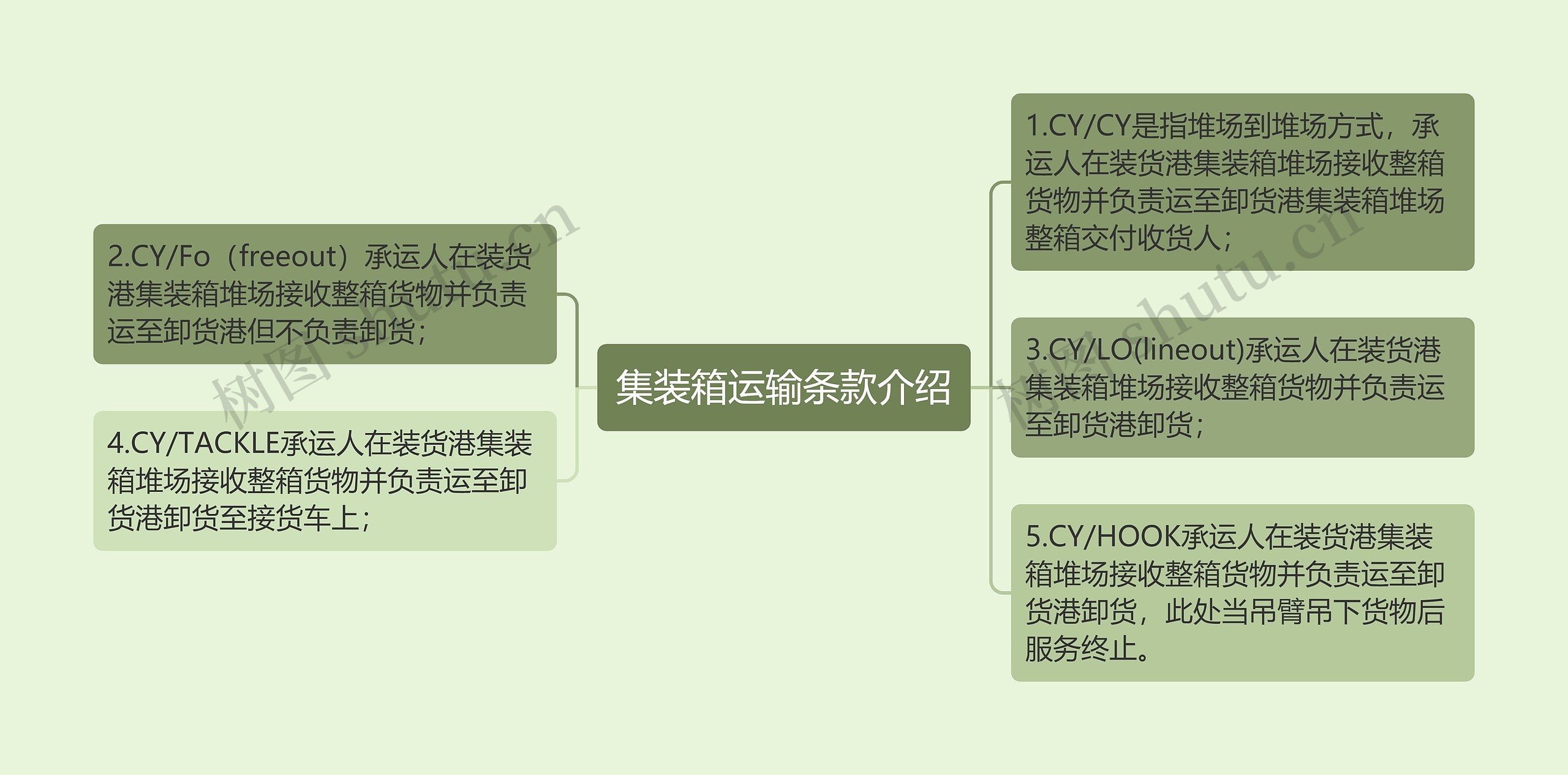 集装箱运输条款介绍

1.CY/CY是指堆场到堆场方式，承运人在装货港集装箱堆场接收整箱货物并负责运至卸货港集装箱堆场整箱交付收货人；

2.CY/Fo（freeout）承运人在装货港集装箱堆场接收整箱货物并负责运至卸货港但不负责卸货；

3.CY/LO(lineout)承运人在装货港集装箱堆场接收整箱货物并负责运至卸货港卸货；

4.CY/TACKLE承运人在装货港集装箱堆场接收整箱货物并负责运至卸货港卸货至接货车上；

5.CY/HOOK承运人在装货港集装箱堆场接收整箱货物并负责运至卸货港卸货，此处当吊臂吊下货物后服务终止。

树图 shutu.cn

树图 shutu.cn